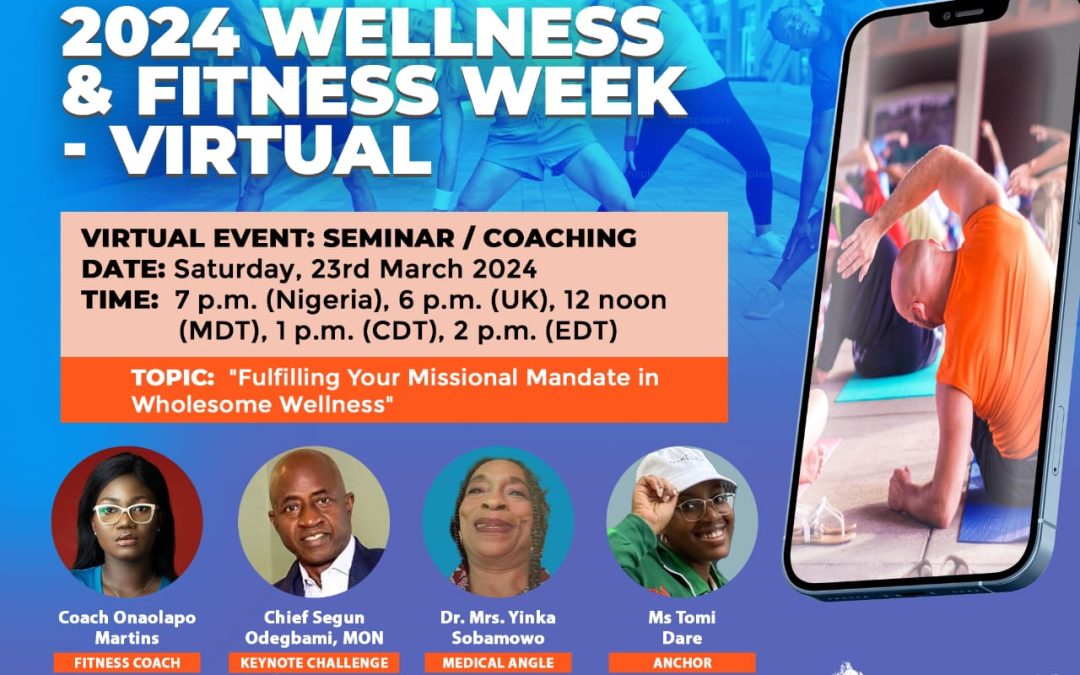 2024 WELLNESS & FITNESS WEEK - VIRTUAL

VIRTUAL EVENT: SEMINAR / COACHING
DATE: Saturday, 23rd March 2024
TIME: 7 p.m. (Nigeria), 6 p.m. (UK), 12 noon (MDT), 1 p.m. (CDT), 2 p.m. (EDT)

TOPIC: "Fulfilling Your Missional Mandate in Wholesome Wellness"

Coach Onaolapo Martins
FITNESS COACH

Chief Segun Odegbami, MON
KEYNOTE CHALLENGE

Dr. Mrs. Yinka Sobamowo
MEDICAL ANGLE

Ms Tomi Dare
ANCHOR